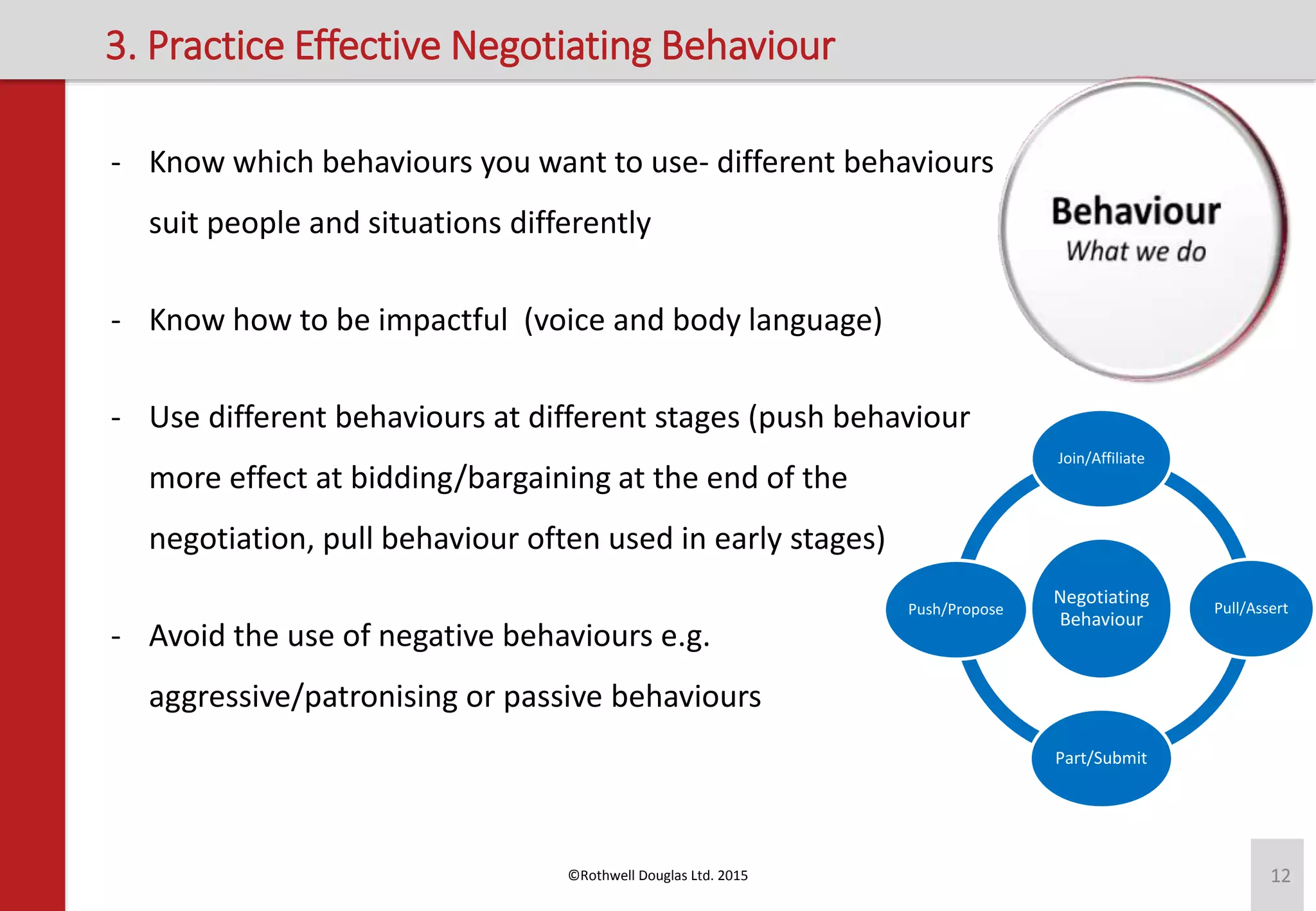 3. Practice Effective Negotiating Behaviour

- Know which behaviours you want to use- different behaviours suit people and situations differently

- Know how to be impactful (voice and body language)

- Use different behaviours at different stages (push behaviour more effect at bidding/bargaining at the end of the negotiation, pull behaviour often used in early stages)

- Avoid the use of negative behaviours e.g. aggressive/patronising or passive behaviours

Behaviour
What we do

Join/Affiliate
Push/Propose
Negotiating Behaviour
Pull/Assert
Part/Submit

©Rothwell Douglas Ltd. 2015

12